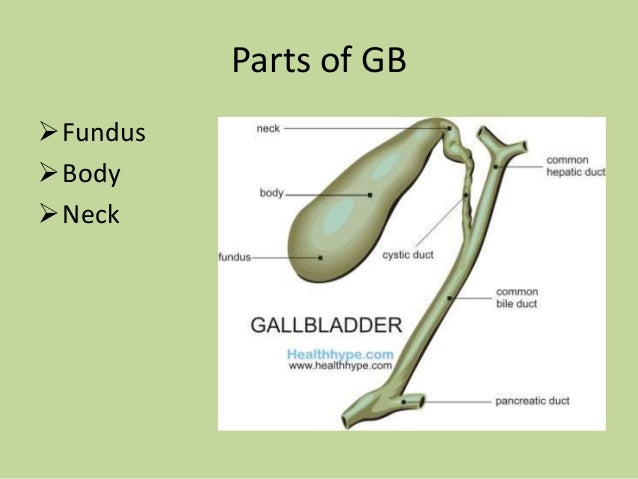 Parts of GB

➢ Fundus
➢ Body
➢ Neck

neck
body
fundus
cystic duct
common hepatic duct
common bile duct
pancreatic duct
GALLBLADDER
Healthhype.com
www.healthhype.com